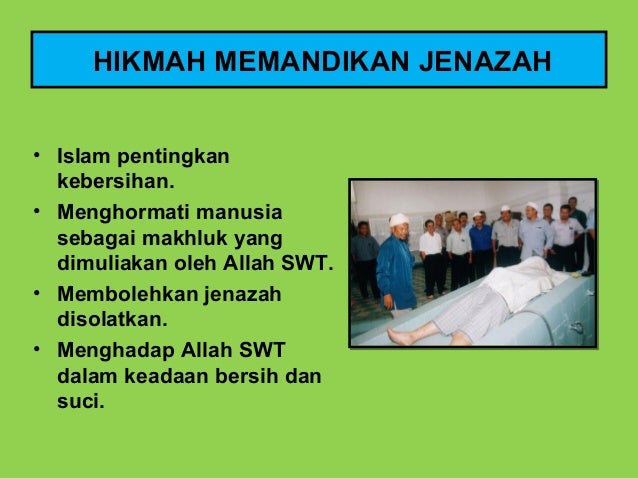 HIKMAH MEMANDIKAN JENAZAH

• Islam pentingkan kebersihan.
• Menghormati manusia sebagai makhluk yang dimuliakan oleh Allah SWT.
• Membolehkan jenazah disolatkan.
• Menghadap Allah SWT dalam keadaan bersih dan suci.